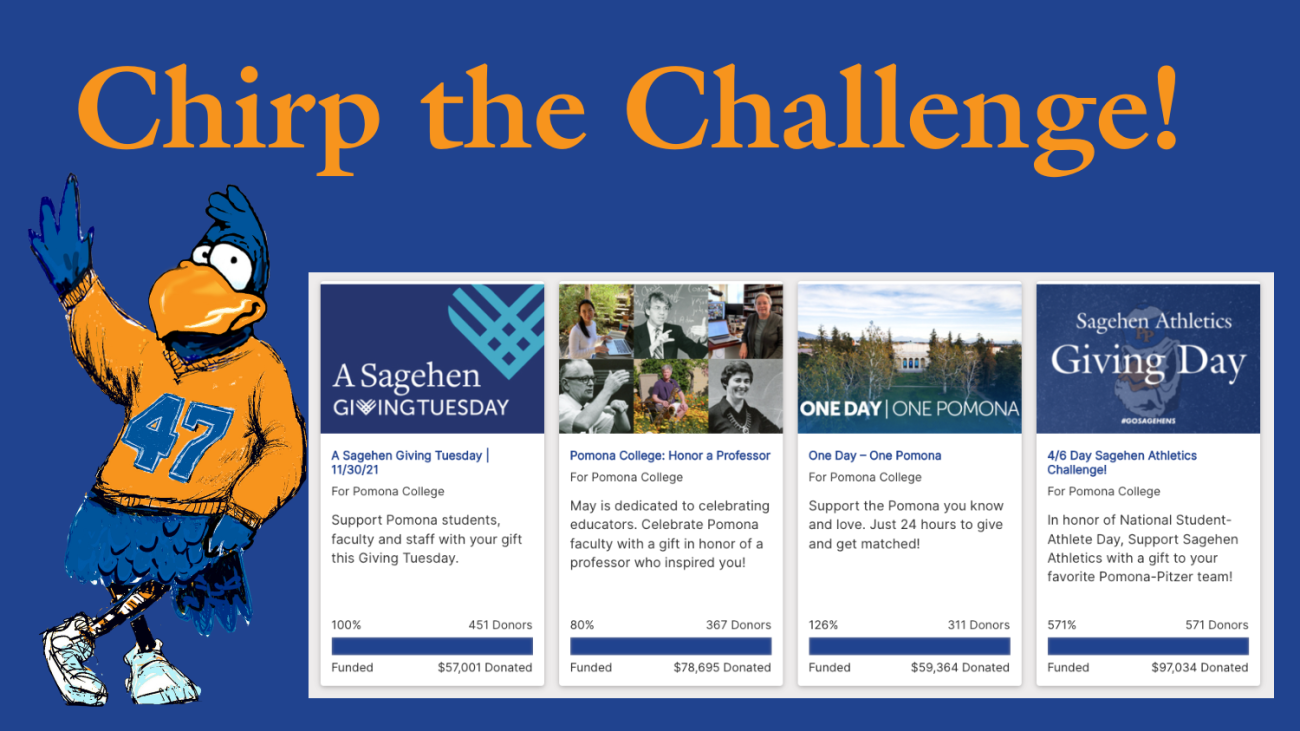 Chirp the Challenge!

47

A Sagehen GIVINGTUESDAY

A Sagehen Giving Tuesday | 11/30/21

For Pomona College

Support Pomona students, faculty and staff with your gift this Giving Tuesday.

100% 451 Donors

Funded $57,001 Donated

Pomona College: Honor a Professor

For Pomona College

May is dedicated to celebrating educators. Celebrate Pomona faculty with a gift in honor of a professor who inspired you!

80% 367 Donors

Funded $78,695 Donated

ONE DAY | ONE POMONA

One Day – One Pomona

For Pomona College

Support the Pomona you know and love. Just 24 hours to give and get matched!

126% 311 Donors

Funded $59,364 Donated

Sagehen Athletics Giving Day

#GOSAGEHENS

4/6 Day Sagehen Athletics Challenge!

For Pomona College

In honor of National Student-Athlete Day, Support Sagehen Athletics with a gift to your favorite Pomona-Pitzer team!

571% 571 Donors

Funded $97,034 Donated